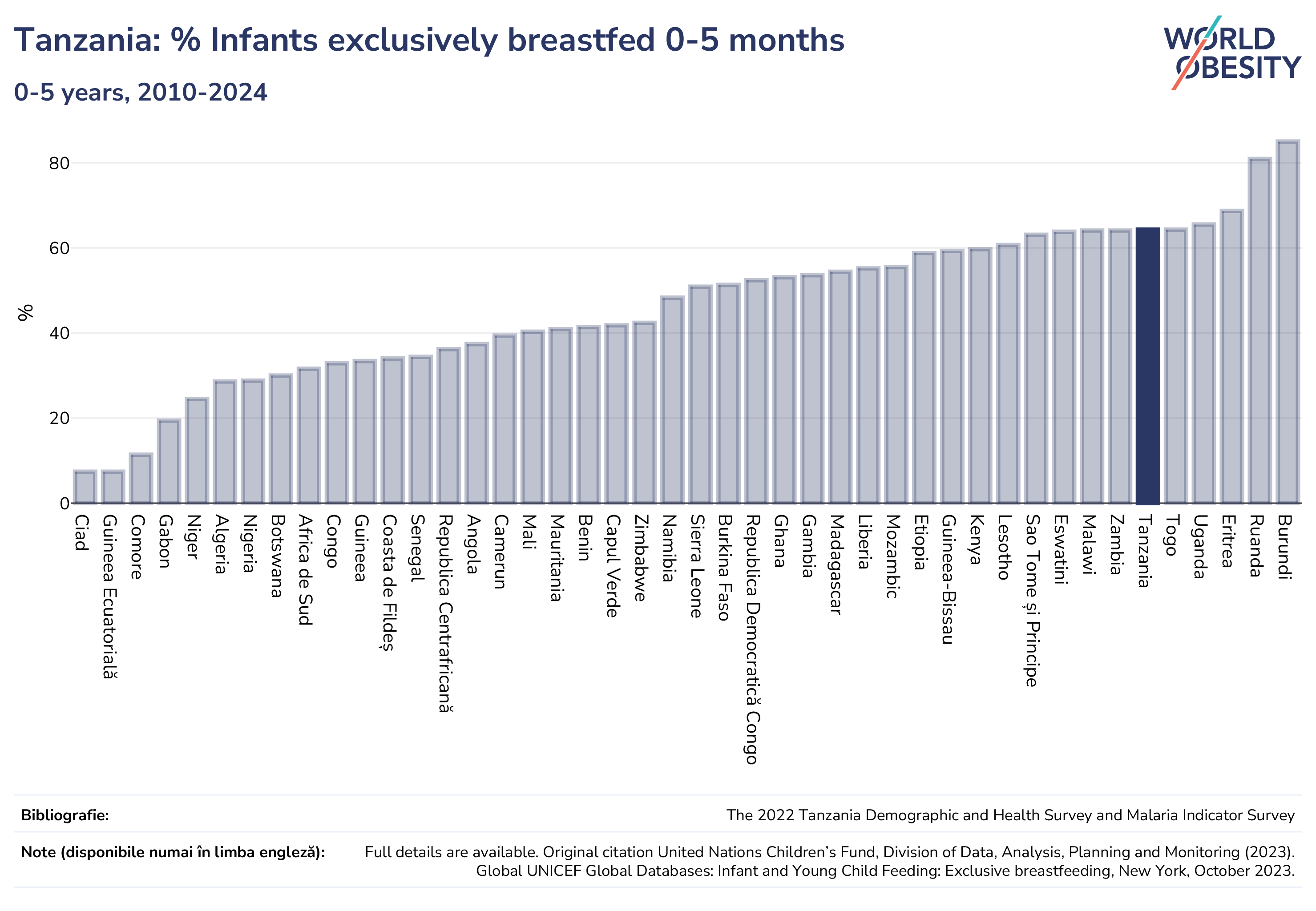 Tanzania: % Infants exclusively breastfed 0-5 months

0-5 years, 2010-2024

WORLD OBESITY

%

80
60
40
20
0

Ciad
Guineea Ecuatorială
Comore
Gabon
Niger
Algeria
Nigeria
Botswana
Africa de Sud
Congo
Guineea
Coasta de Fildeș
Senegal
Republica Centrafricană
Angola
Camerun
Mali
Mauritania
Benin
Capul Verde
Zimbabwe
Namibia
Sierra Leone
Burkina Faso
Republica Democratică Congo
Ghana
Gambia
Madagascar
Liberia
Mozambic
Etiopia
Guineea-Bissau
Kenya
Lesotho
Sao Tome și Principe
Eswatini
Malawi
Zambia
Tanzania
Togo
Uganda
Eritrea
Ruanda
Burundi

Bibliografie: The 2022 Tanzania Demographic and Health Survey and Malaria Indicator Survey

Note (disponibile numai în limba engleză): Full details are available. Original citation United Nations Children's Fund, Division of Data, Analysis, Planning and Monitoring (2023). Global UNICEF Global Databases: Infant and Young Child Feeding: Exclusive breastfeeding, New York, October 2023.